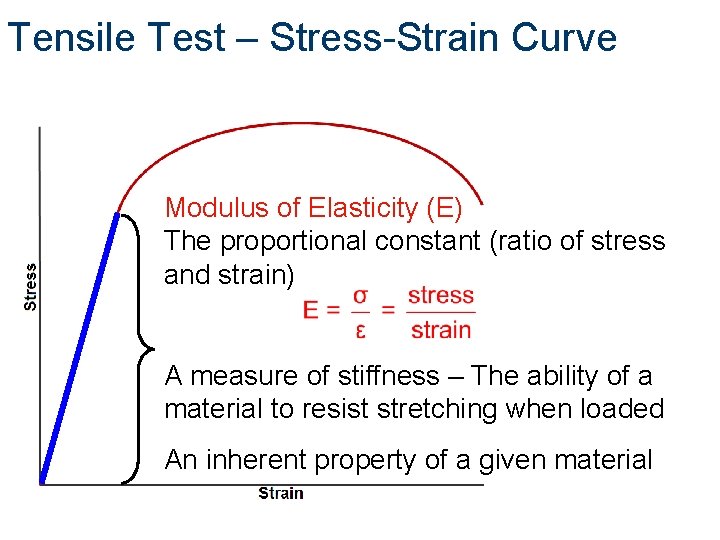 Tensile Test – Stress-Strain Curve

Stress

Modulus of Elasticity (E)
The proportional constant (ratio of stress and strain)

$E = \frac{\sigma}{\varepsilon} = \frac{\text{stress}}{\text{strain}}$

A measure of stiffness – The ability of a material to resist stretching when loaded

An inherent property of a given material

Strain